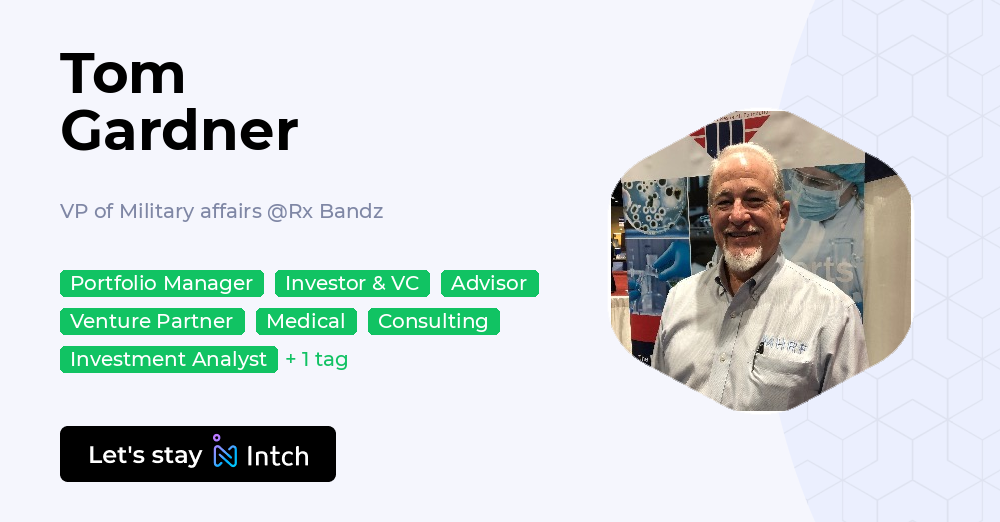 Tom
Gardner

VP of Military affairs @Rx Bandz

Portfolio Manager
Investor & VC
Advisor
Venture Partner
Medical
Consulting
Investment Analyst
+ 1 tag

Let's stay Intch